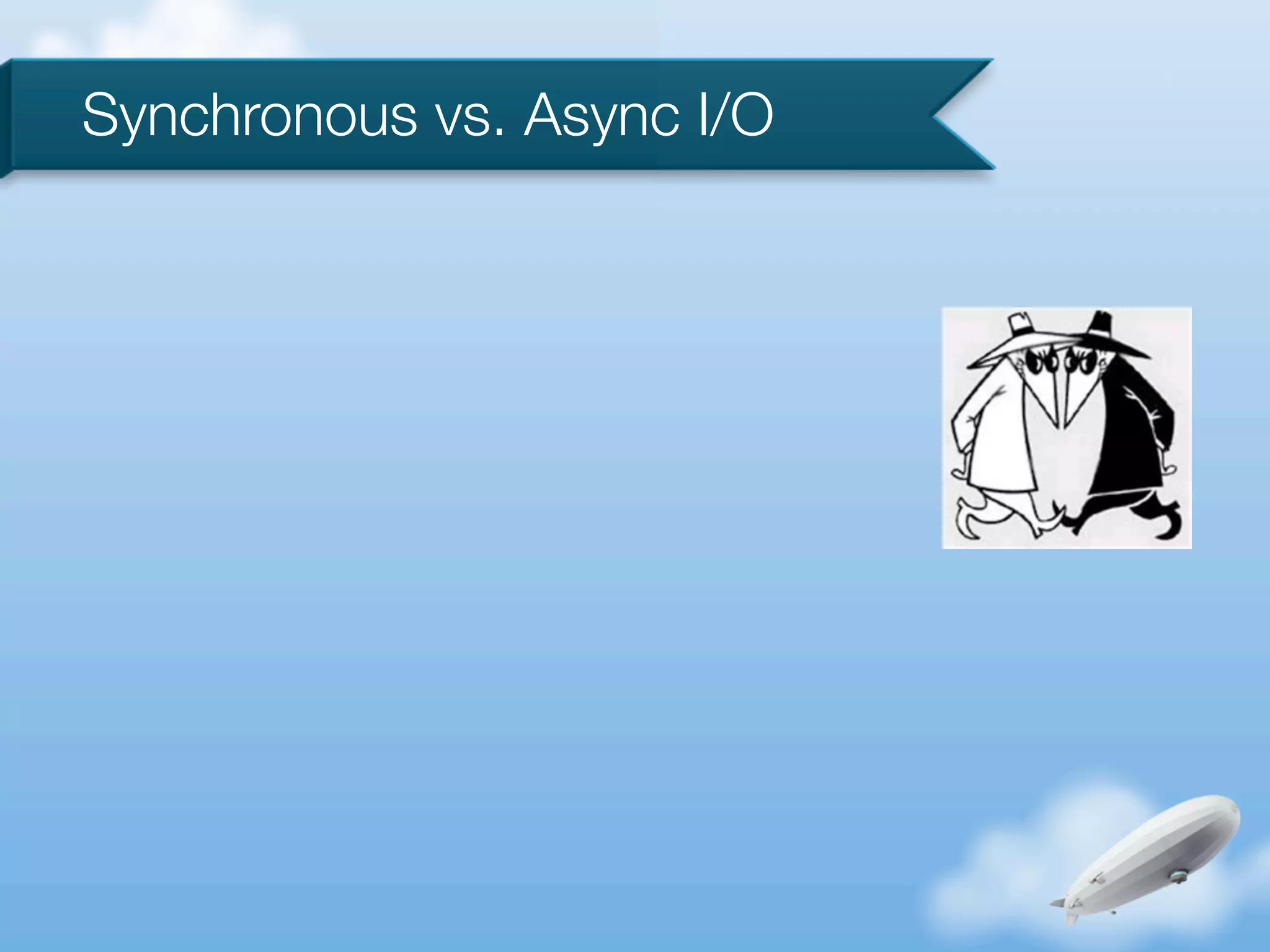 Synchronous vs. Async I/O